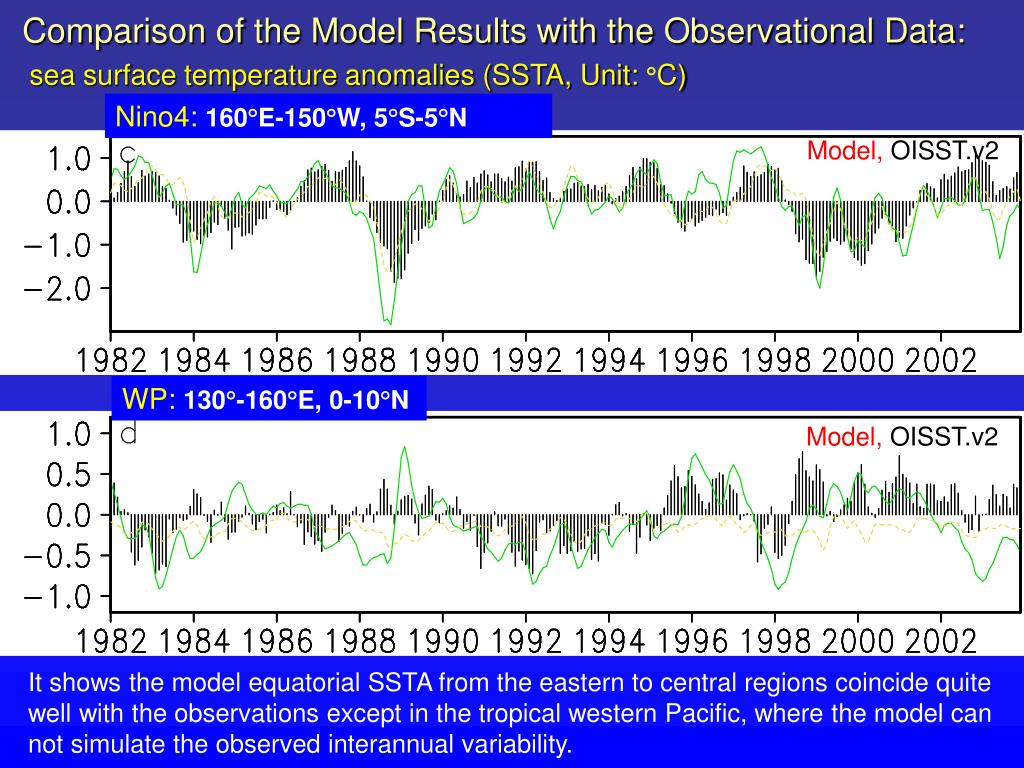 Comparison of the Model Results with the Observational Data:
sea surface temperature anomalies (SSTA, Unit: °C)

Nino4: 160°E-150°W, 5°S-5°N

c

Model, OISST.v2

1.0
0.0
−1.0
−2.0

1982 1984 1986 1988 1990 1992 1994 1996 1998 2000 2002

WP: 130°-160°E, 0-10°N

d

Model, OISST.v2

1.0
0.5
0.0
−0.5
−1.0

1982 1984 1986 1988 1990 1992 1994 1996 1998 2000 2002

It shows the model equatorial SSTA from the eastern to central regions coincide quite well with the observations except in the tropical western Pacific, where the model can not simulate the observed interannual variability.